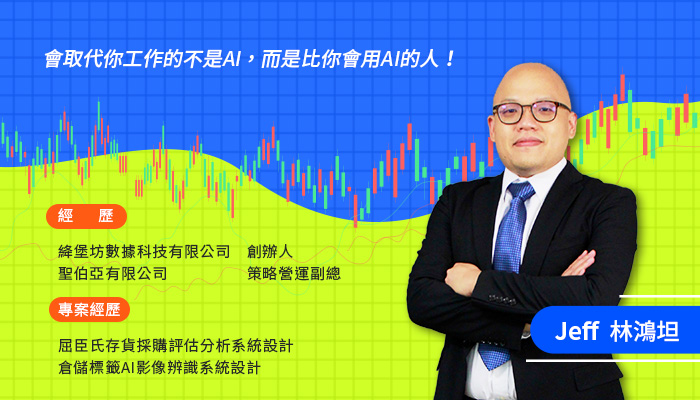 會取代你工作的不是AI，而是比你會用AI的人！

經 歷

絳堡坊數據科技有限公司 創辦人
聖伯亞有限公司 策略營運副總

專案經歷

屈臣氏存貨採購評估分析系統設計
倉儲標籤AI影像辨識系統設計

Jeff 林鴻坦